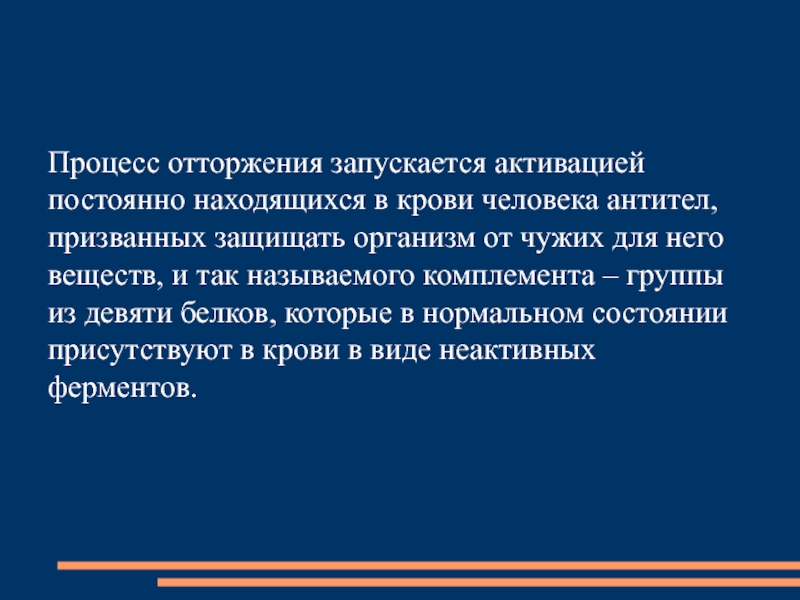 Процесс отторжения запускается активацией постоянно находящихся в крови человека антител, призванных защищать организм от чужих для него веществ, и так называемого комплемента – группы из девяти белков, которые в нормальном состоянии присутствуют в крови в виде неактивных ферментов.